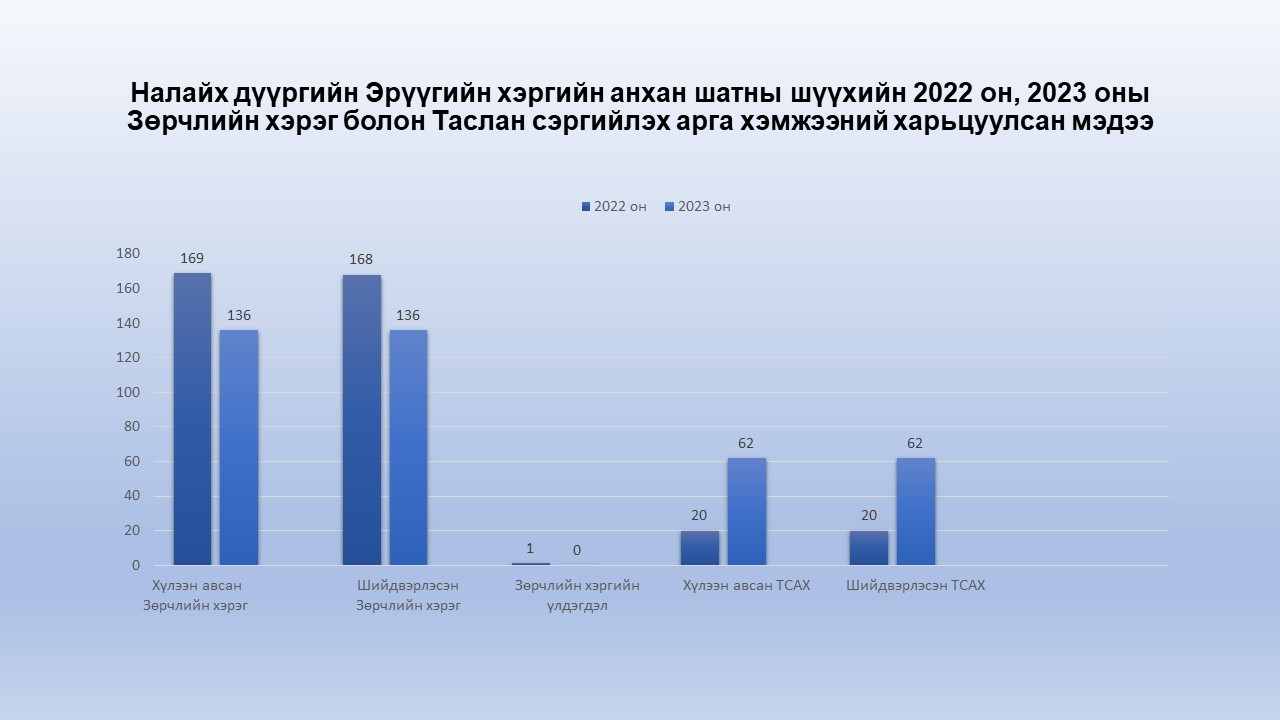 Налайх дүүргийн Эрүүгийн хэргийн анхан шатны шүүхийн 2022 он, 2023 оны Зөрчлийн хэрэг болон Таслан сэргийлэх арга хэмжээний харьцуулсан мэдээ

2022 он
2023 он

180
160
140
120
100
80
60
40
20
0

169
136
168
136
1
0
20
62
20
62

Хүлээн авсан Зөрчлийн хэрэг
Шийдвэрлэсэн Зөрчлийн хэрэг
Зөрчлийн хэргийн үлдэгдэл
Хүлээн авсан ТСАХ
Шийдвэрлэсэн ТСАХ